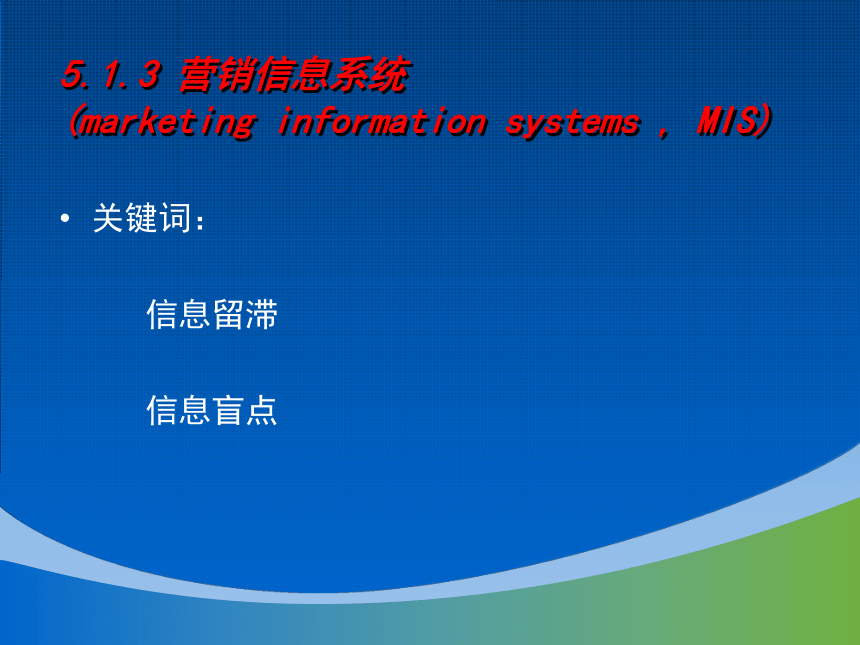 5.1.3 营销信息系统
(marketing information systems , MIS)

• 关键词：

信息留滞

信息盲点